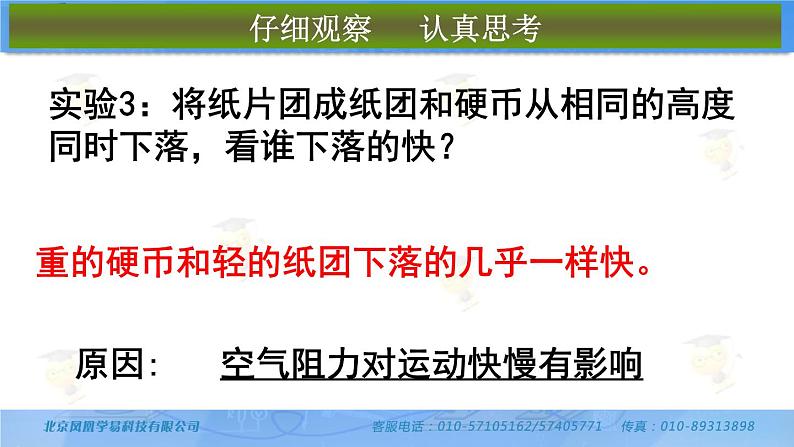 仔细观察　认真思考

实验3：将纸片团成纸团和硬币从相同的高度同时下落，看谁下落的快？

重的硬币和轻的纸团下落的几乎一样快。

原因:　空气阻力对运动快慢有影响

北京凤凰学易科技有限公司　客服电话：010-57105162/57405771　传真：010-89313898